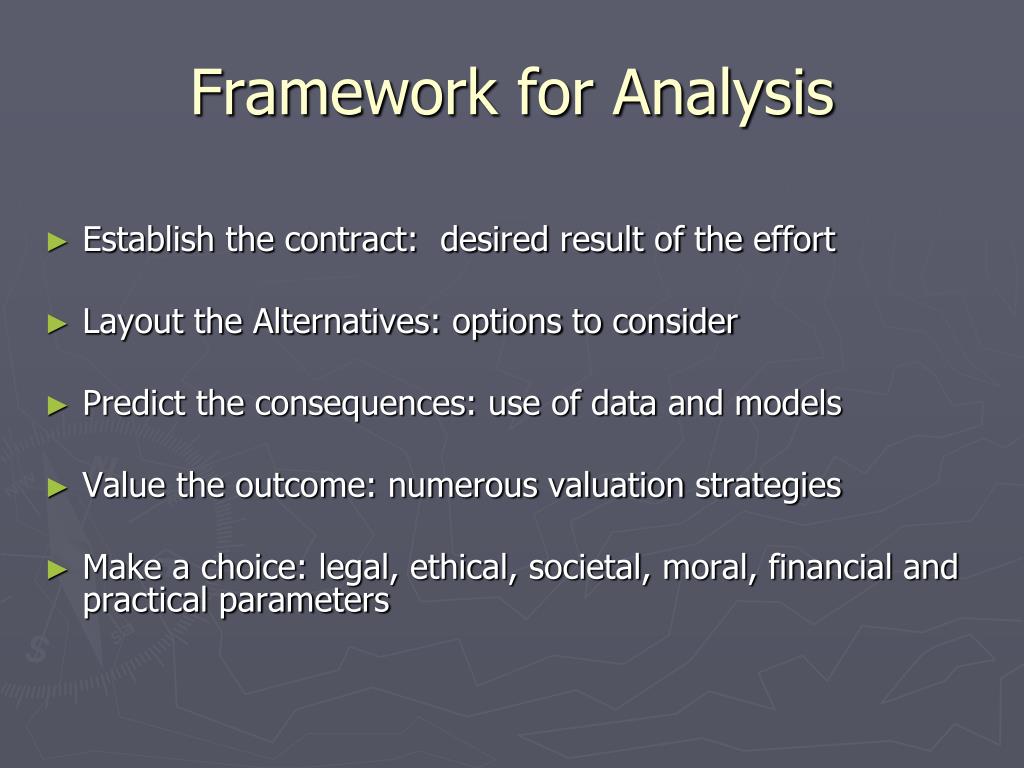 Framework for Analysis

► Establish the contract: desired result of the effort

► Layout the Alternatives: options to consider

► Predict the consequences: use of data and models

► Value the outcome: numerous valuation strategies

► Make a choice: legal, ethical, societal, moral, financial and practical parameters